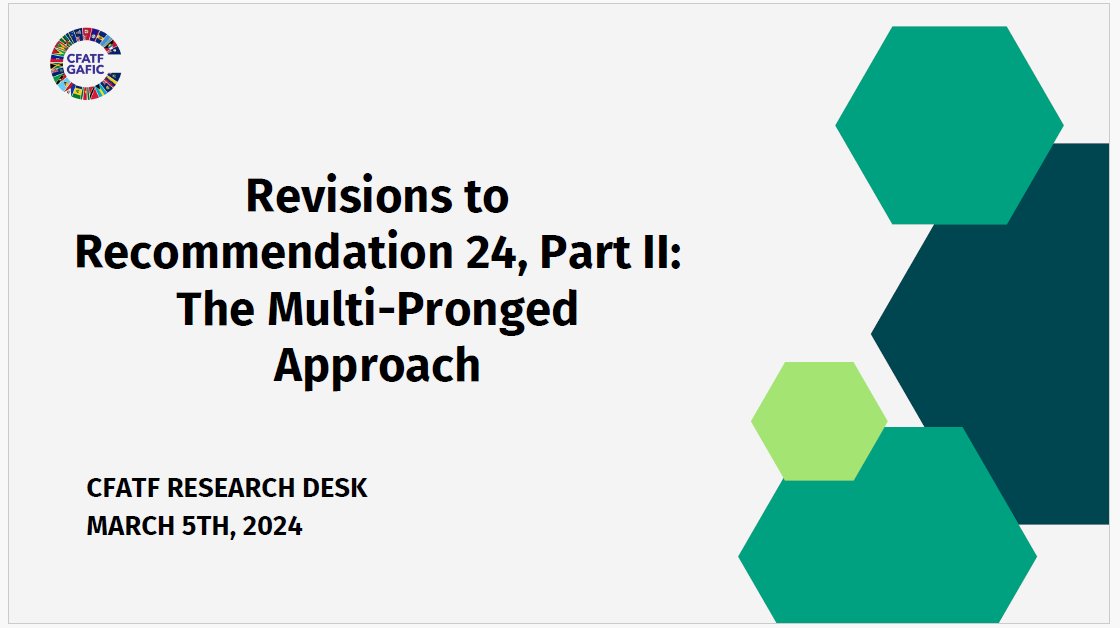 CFATF
GAFIC

Revisions to Recommendation 24, Part II: The Multi-Pronged Approach

CFATF RESEARCH DESK
MARCH 5TH, 2024